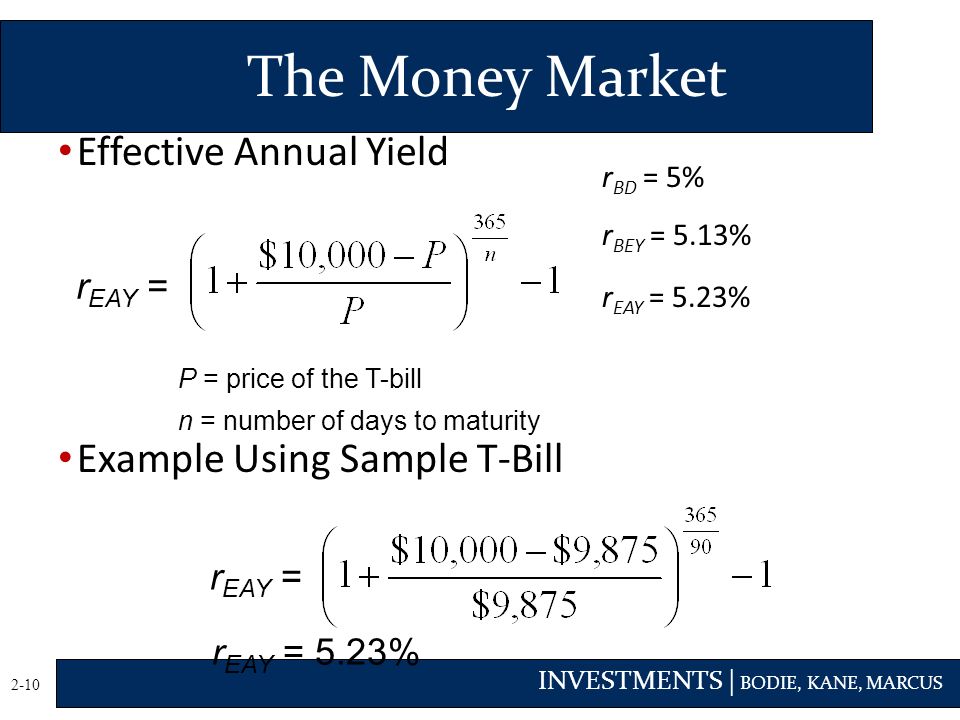 The Money Market

• Effective Annual Yield

$r_{EAY} = \left(1+\frac{\$10,000-P}{P}\right)^{\frac{365}{n}}-1$

$r_{BD}$ = 5%

$r_{BEY}$ = 5.13%

$r_{EAY}$ = 5.23%

$P$ = price of the T-bill

$n$ = number of days to maturity

• Example Using Sample T-Bill

$r_{EAY} = \left(1+\frac{\$10,000-\$9,875}{\$9,875}\right)^{\frac{365}{90}}-1$

$r_{EAY}$ = 5.23%

2-10

INVESTMENTS | BODIE, KANE, MARCUS